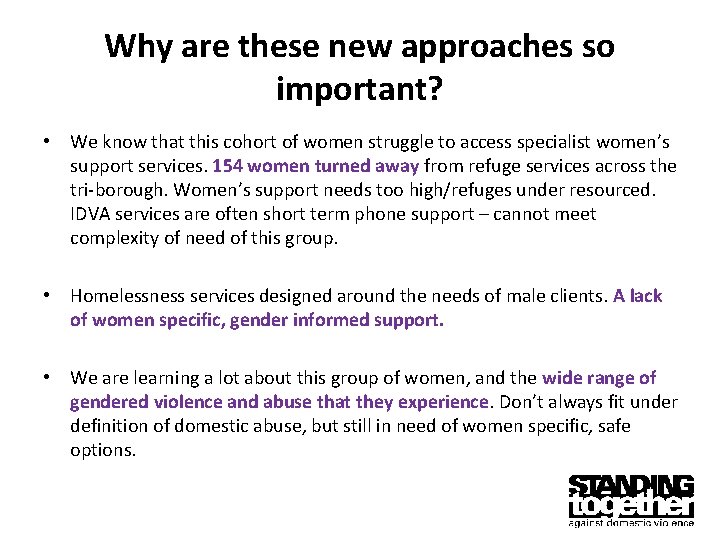 Why are these new approaches so important?

• We know that this cohort of women struggle to access specialist women's support services. 154 women turned away from refuge services across the tri-borough. Women's support needs too high/refuges under resourced. IDVA services are often short term phone support – cannot meet complexity of need of this group.

• Homelessness services designed around the needs of male clients. A lack of women specific, gender informed support.

• We are learning a lot about this group of women, and the wide range of gendered violence and abuse that they experience. Don't always fit under definition of domestic abuse, but still in need of women specific, safe options.

STANDING together against domestic violence